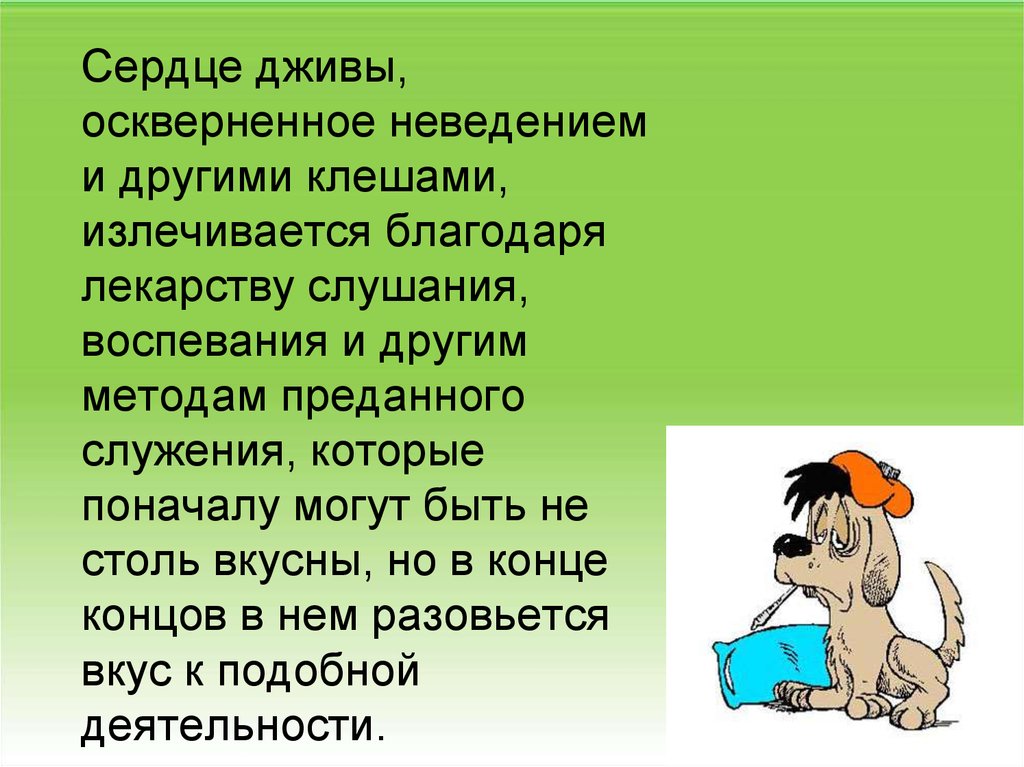 Сердце дживы, оскверненное неведением и другими клешами, излечивается благодаря лекарству слушания, воспевания и другим методам преданного служения, которые поначалу могут быть не столь вкусны, но в конце концов в нем разовьется вкус к подобной деятельности.